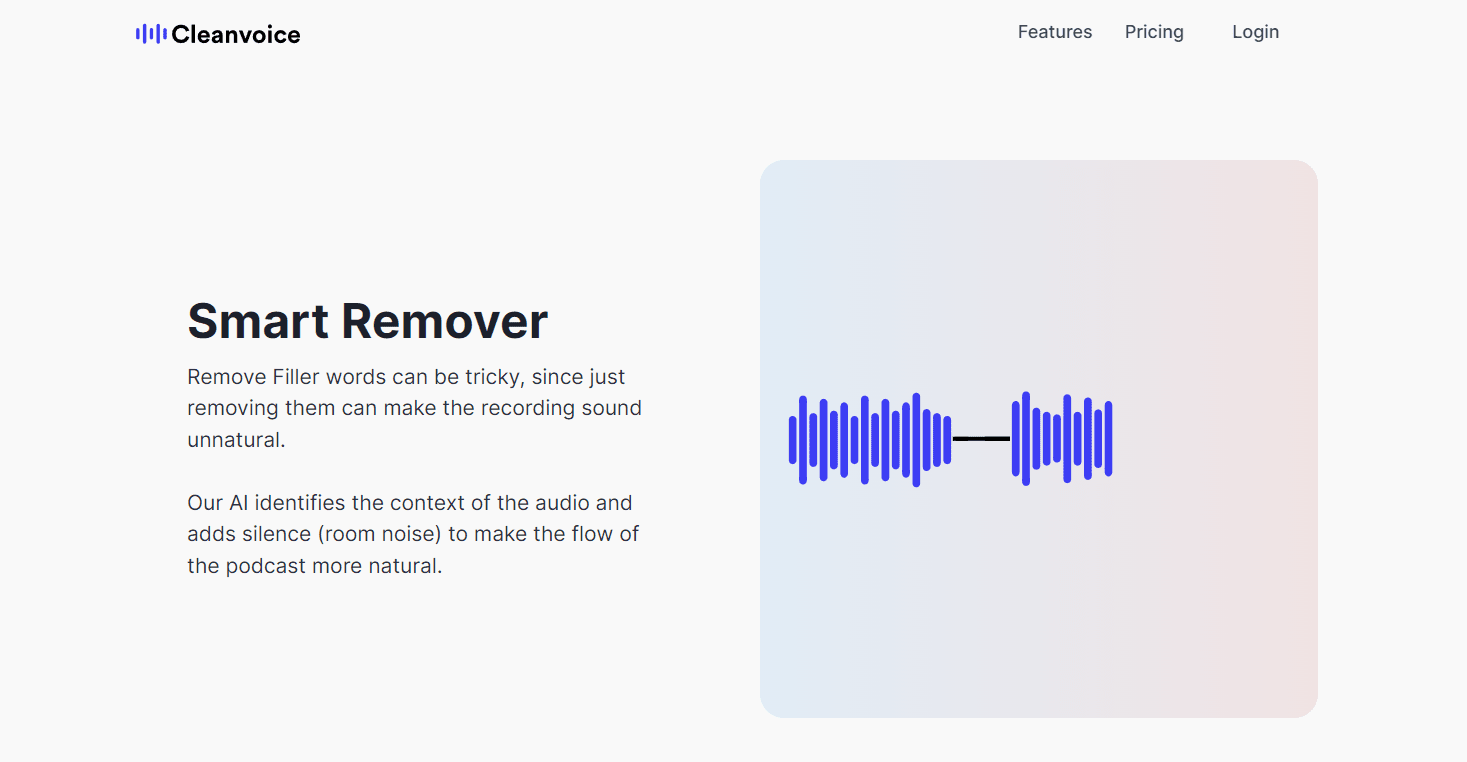 Cleanvoice

Features Pricing Login

Smart Remover

Remove Filler words can be tricky, since just removing them can make the recording sound unnatural.

Our AI identifies the context of the audio and adds silence (room noise) to make the flow of the podcast more natural.